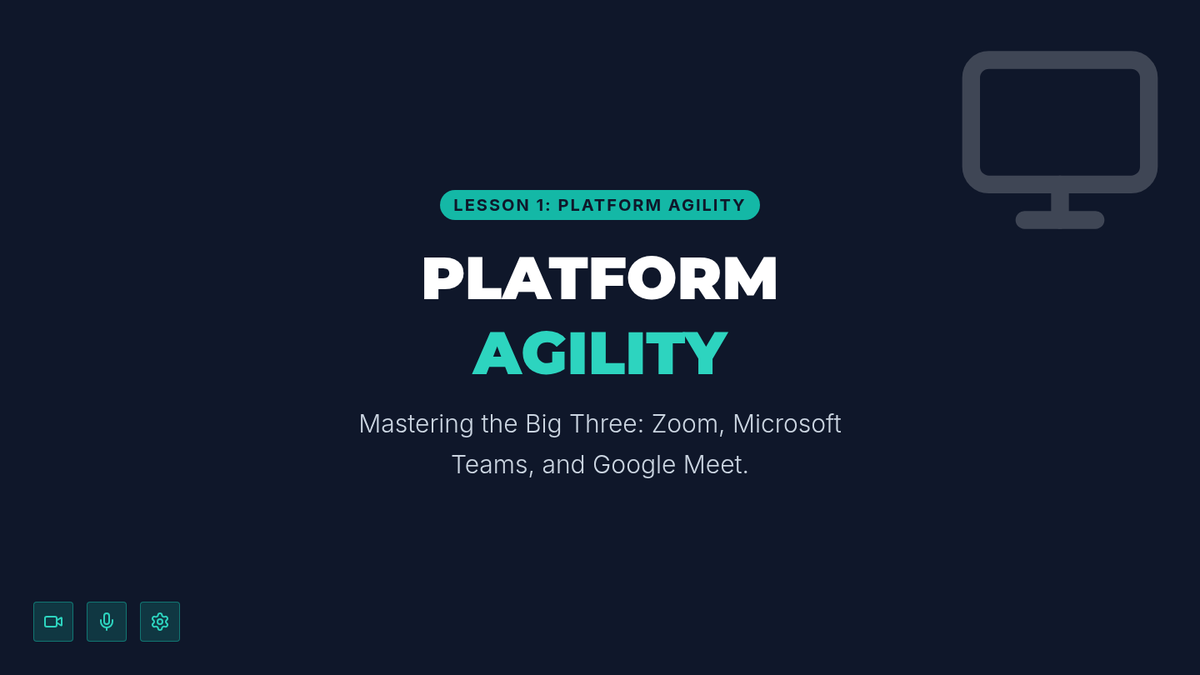 LESSON 1: PLATFORM AGILITY

PLATFORM
AGILITY

Mastering the Big Three: Zoom, Microsoft Teams, and Google Meet.